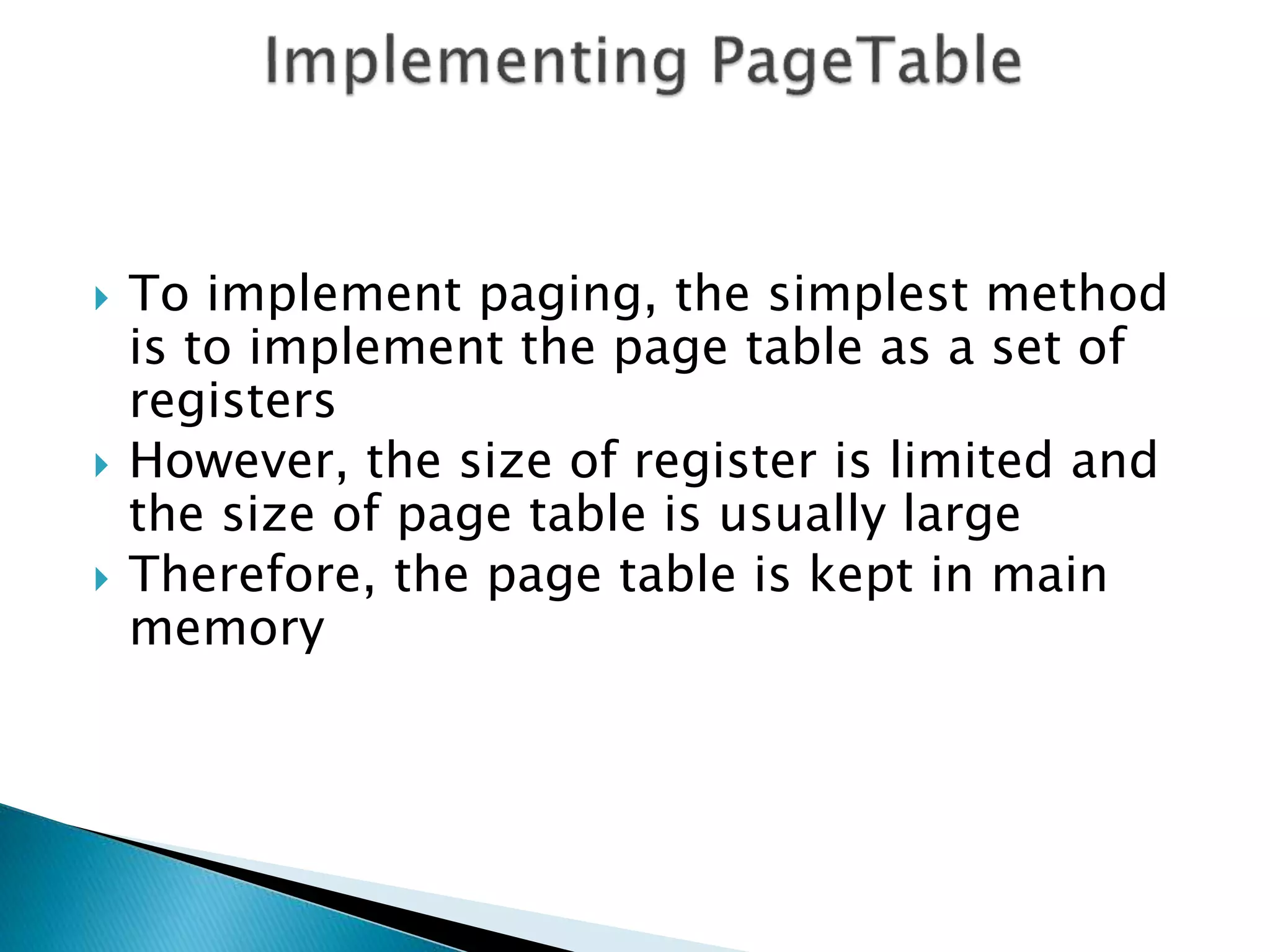 Implementing PageTable

To implement paging, the simplest method is to implement the page table as a set of registers

However, the size of register is limited and the size of page table is usually large

Therefore, the page table is kept in main memory